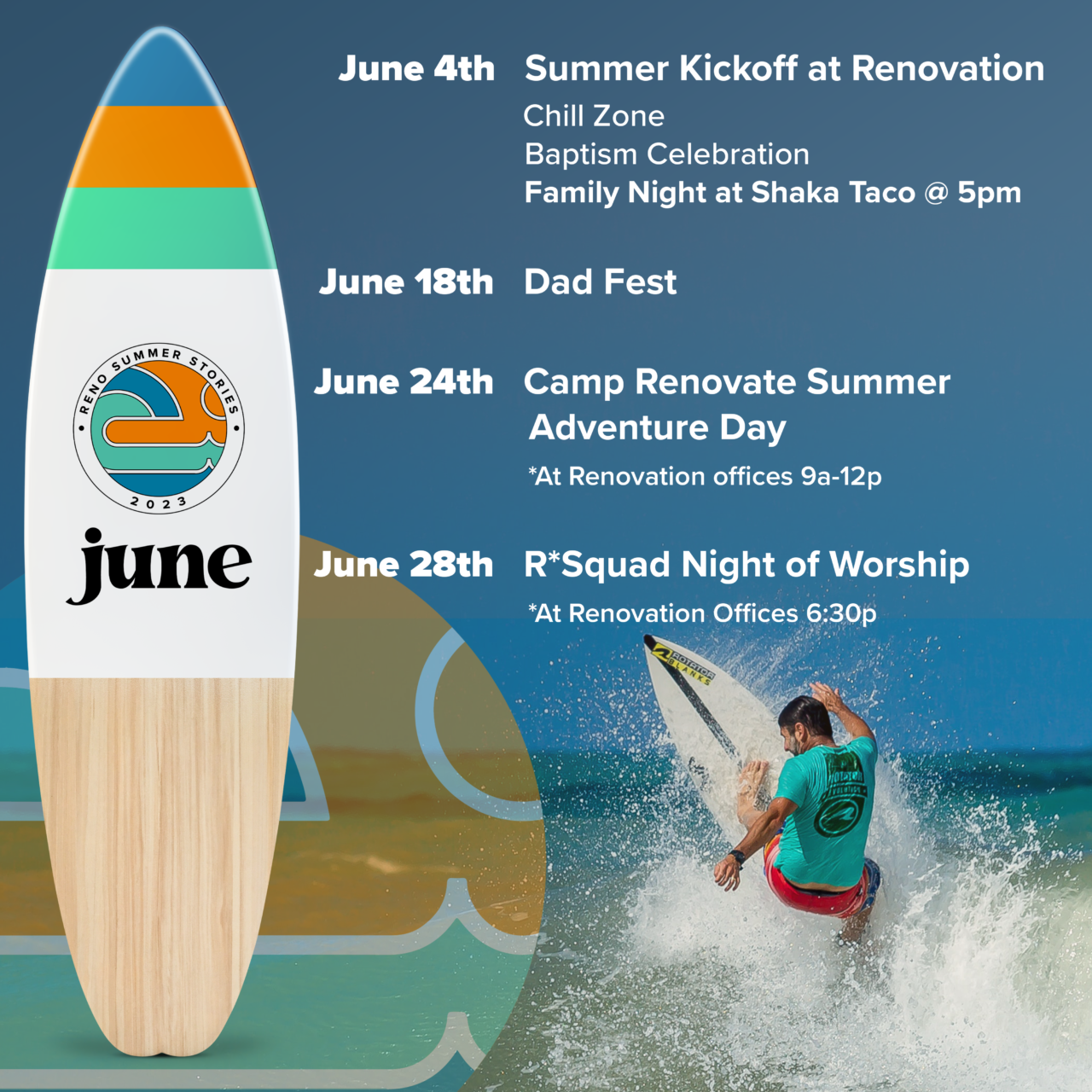 RENO SUMMER STORIES
2023
june

June 4th Summer Kickoff at Renovation
Chill Zone
Baptism Celebration
Family Night at Shaka Taco @ 5pm

June 18th Dad Fest

June 24th Camp Renovate Summer Adventure Day
*At Renovation offices 9a-12p

June 28th R*Squad Night of Worship
*At Renovation Offices 6:30p

ROTATOR BLANKS